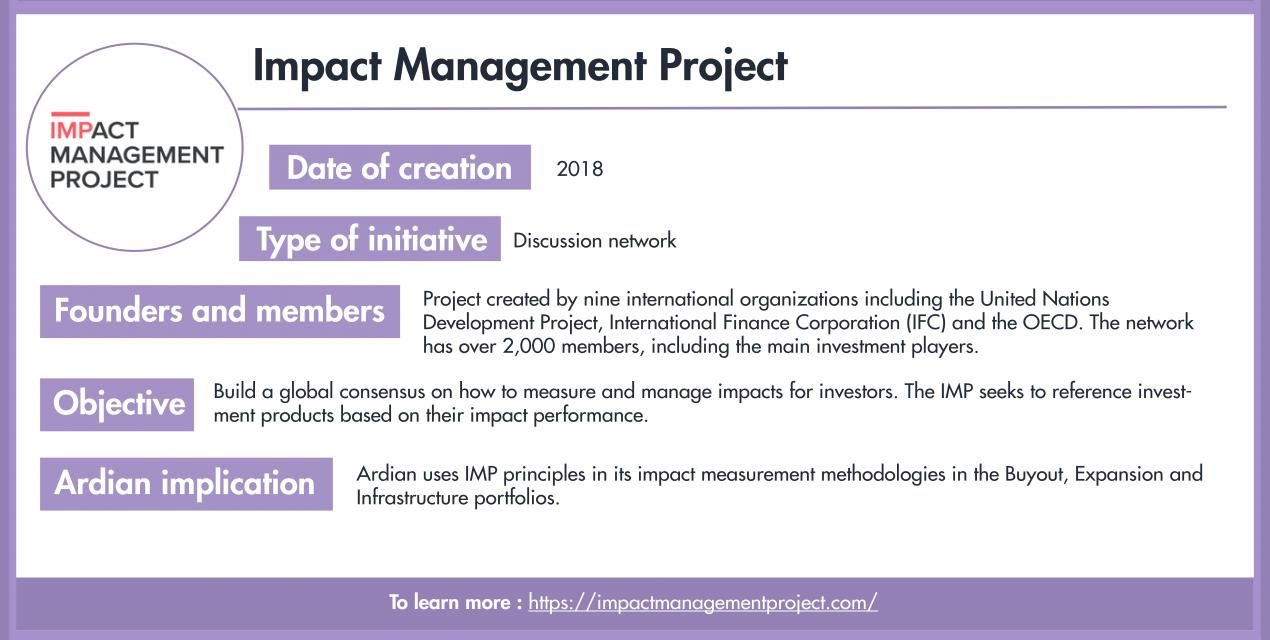 Impact Management Project

IMPACT MANAGEMENT PROJECT

Date of creation 2018

Type of initiative Discussion network

Founders and members Project created by nine international organizations including the United Nations Development Project, International Finance Corporation (IFC) and the OECD. The network has over 2,000 members, including the main investment players.

Objective Build a global consensus on how to measure and manage impacts for investors. The IMP seeks to reference investment products based on their impact performance.

Ardian implication Ardian uses IMP principles in its impact measurement methodologies in the Buyout, Expansion and Infrastructure portfolios.

To learn more : https://impactmanagementproject.com/